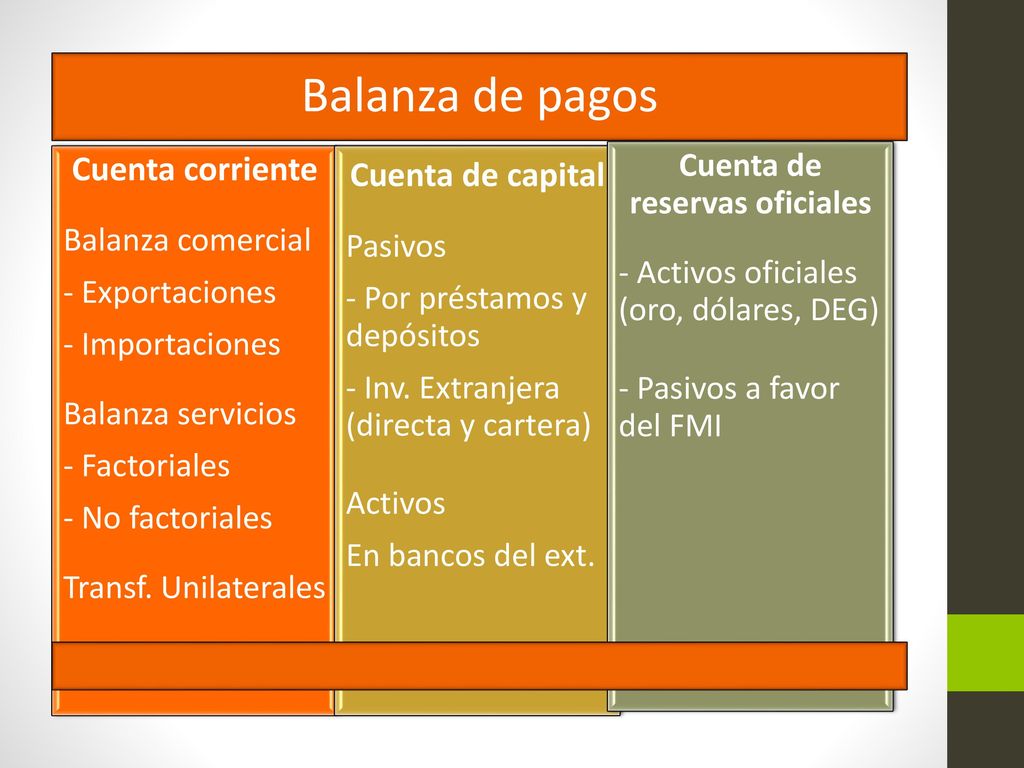 Balanza de pagos

Cuenta corriente

Balanza comercial

- Exportaciones

- Importaciones

Balanza servicios

- Factoriales

- No factoriales

Transf. Unilaterales

Cuenta de capital

Pasivos

- Por préstamos y depósitos

- Inv. Extranjera (directa y cartera)

Activos

En bancos del ext.

Cuenta de reservas oficiales

- Activos oficiales (oro, dólares, DEG)

- Pasivos a favor del FMI